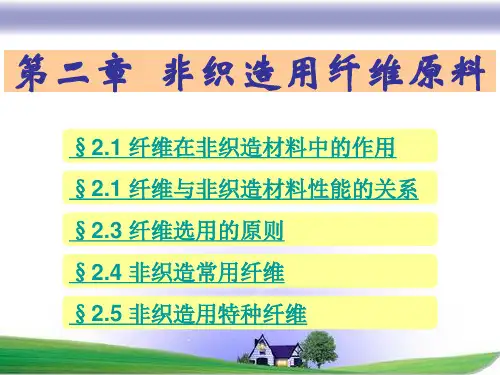 第二章 非织造用纤维原料

§2.1 纤维在非织造材料中的作用

§2.1 纤维与非织造材料性能的关系

§2.3 纤维选用的原则

§2.4 非织造常用纤维

§2.5 非织造用特种纤维